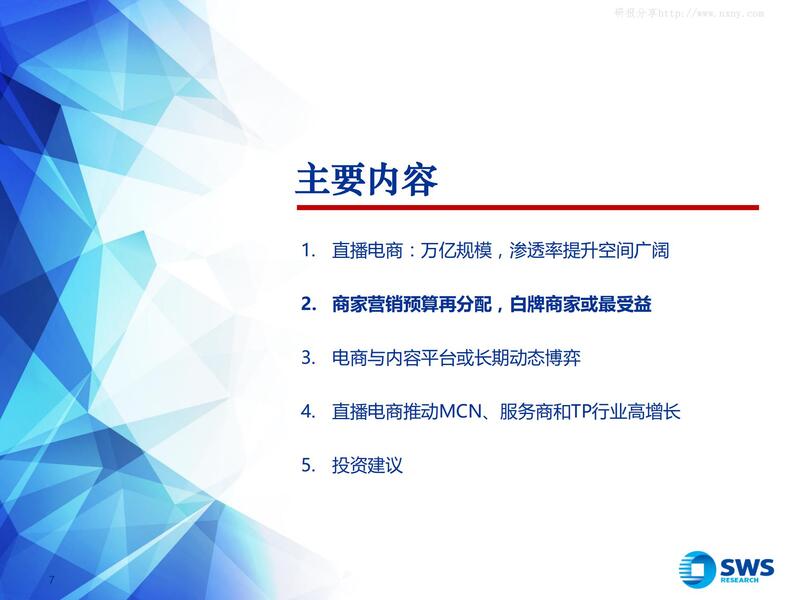 研报分享http://www.nxny.com

主要内容

1. 直播电商：万亿规模，渗透率提升空间广阔

2. 商家营销预算再分配，白牌商家或最受益

3. 电商与内容平台或长期动态博弈

4. 直播电商推动MCN、服务商和TP行业高增长

5. 投资建议

7

SWS RESEARCH